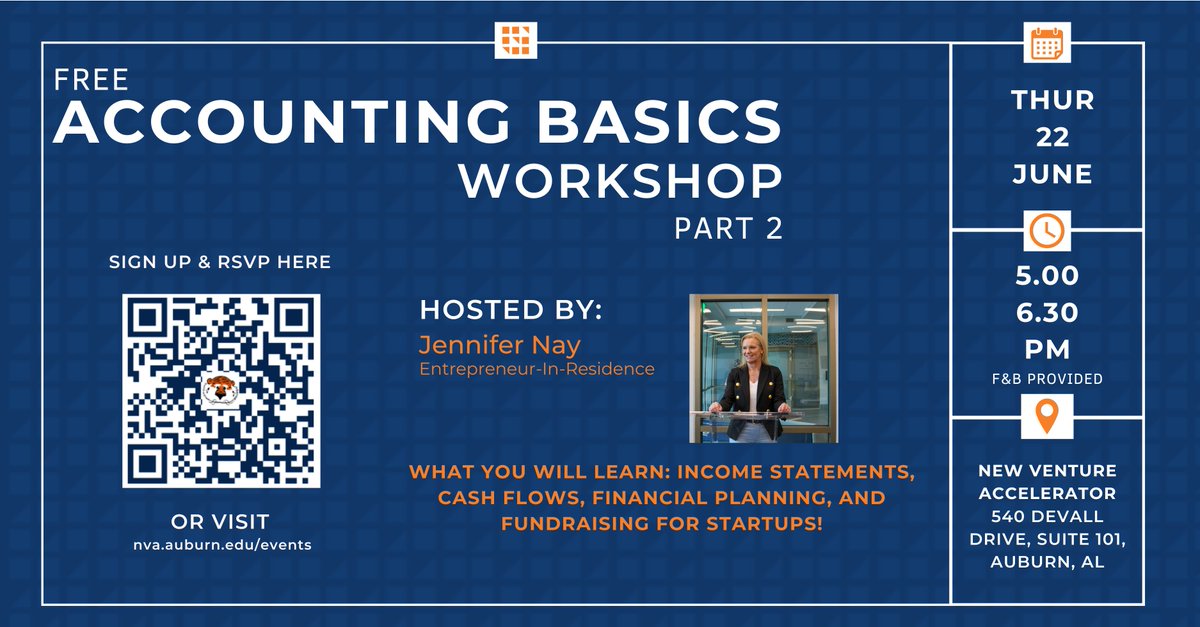 FREE
ACCOUNTING BASICS
WORKSHOP
PART 2

SIGN UP & RSVP HERE

OR VISIT
nva.auburn.edu/events

HOSTED BY:
Jennifer Nay
Entrepreneur-In-Residence

WHAT YOU WILL LEARN: INCOME STATEMENTS, CASH FLOWS, FINANCIAL PLANNING, AND FUNDRAISING FOR STARTUPS!

THUR
22
JUNE

5.00
6.30
PM
F&B PROVIDED

NEW VENTURE ACCELERATOR
540 DEVALL DRIVE, SUITE 101, AUBURN, AL